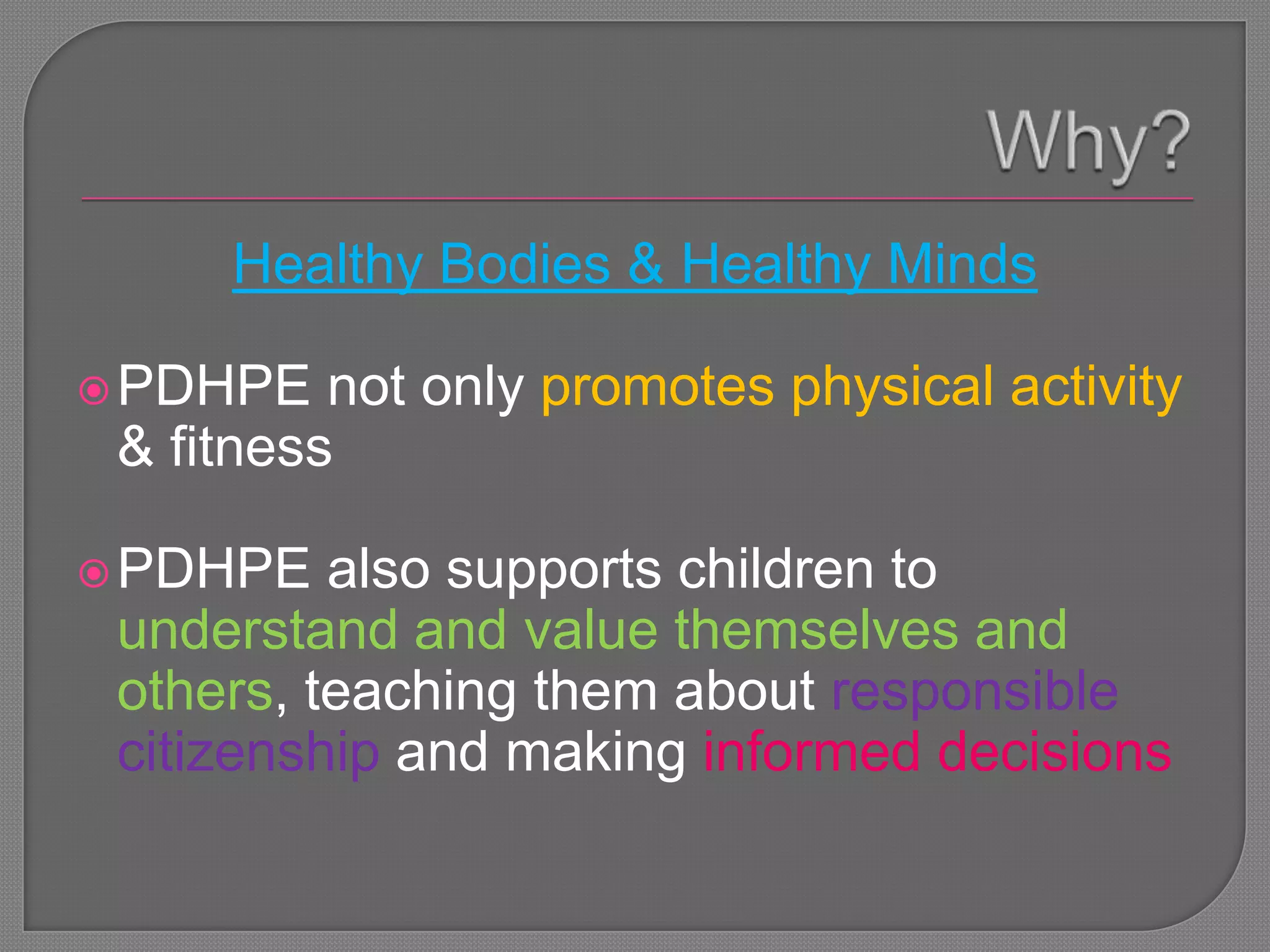 Why?

Healthy Bodies & Healthy Minds

PDHPE not only promotes physical activity & fitness

PDHPE also supports children to understand and value themselves and others, teaching them about responsible citizenship and making informed decisions